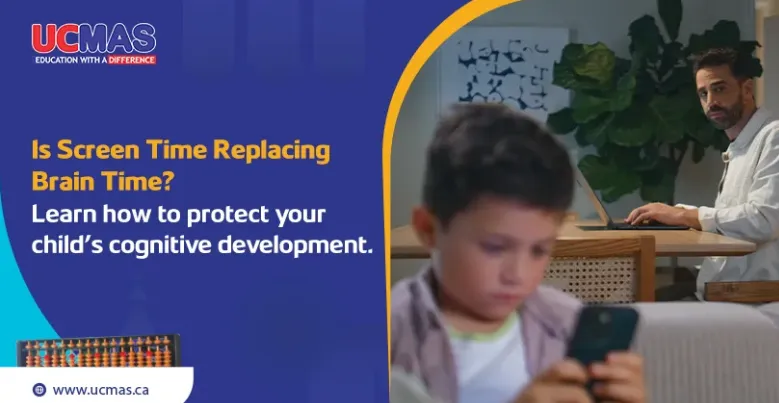 UCMAS
EDUCATION WITH A DIFFERENCE

Is Screen Time Replacing Brain Time?
Learn how to protect your child's cognitive development.

www.ucmas.ca